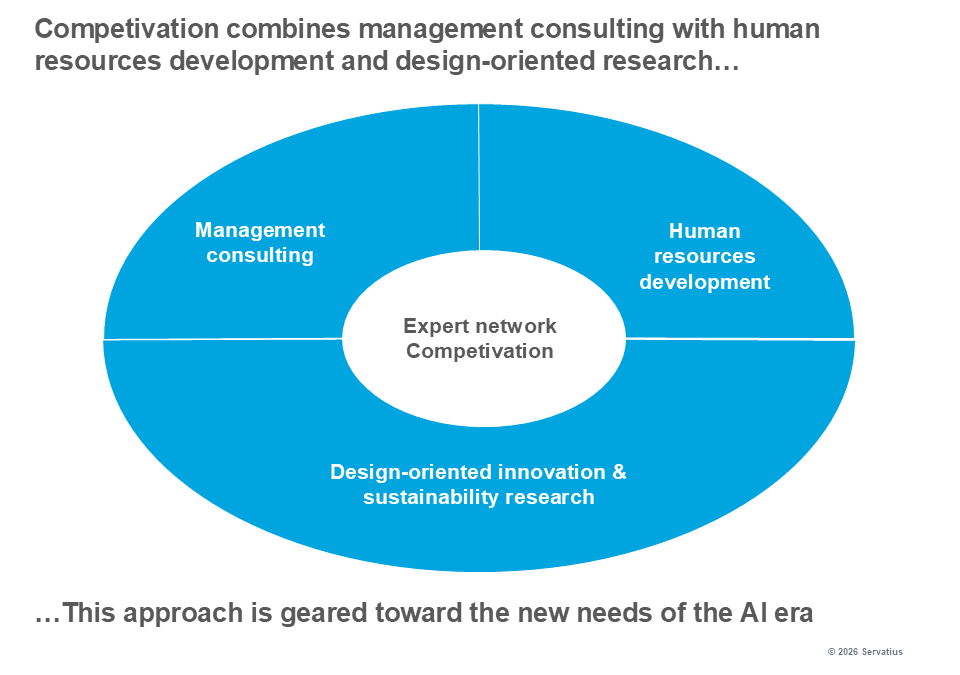 Competivation combines management consulting with human resources development and design-oriented research…

Management consulting

Human resources development

Expert network Competivation

Design-oriented innovation & sustainability research

…This approach is geared toward the new needs of the AI era

© 2026 Servatius